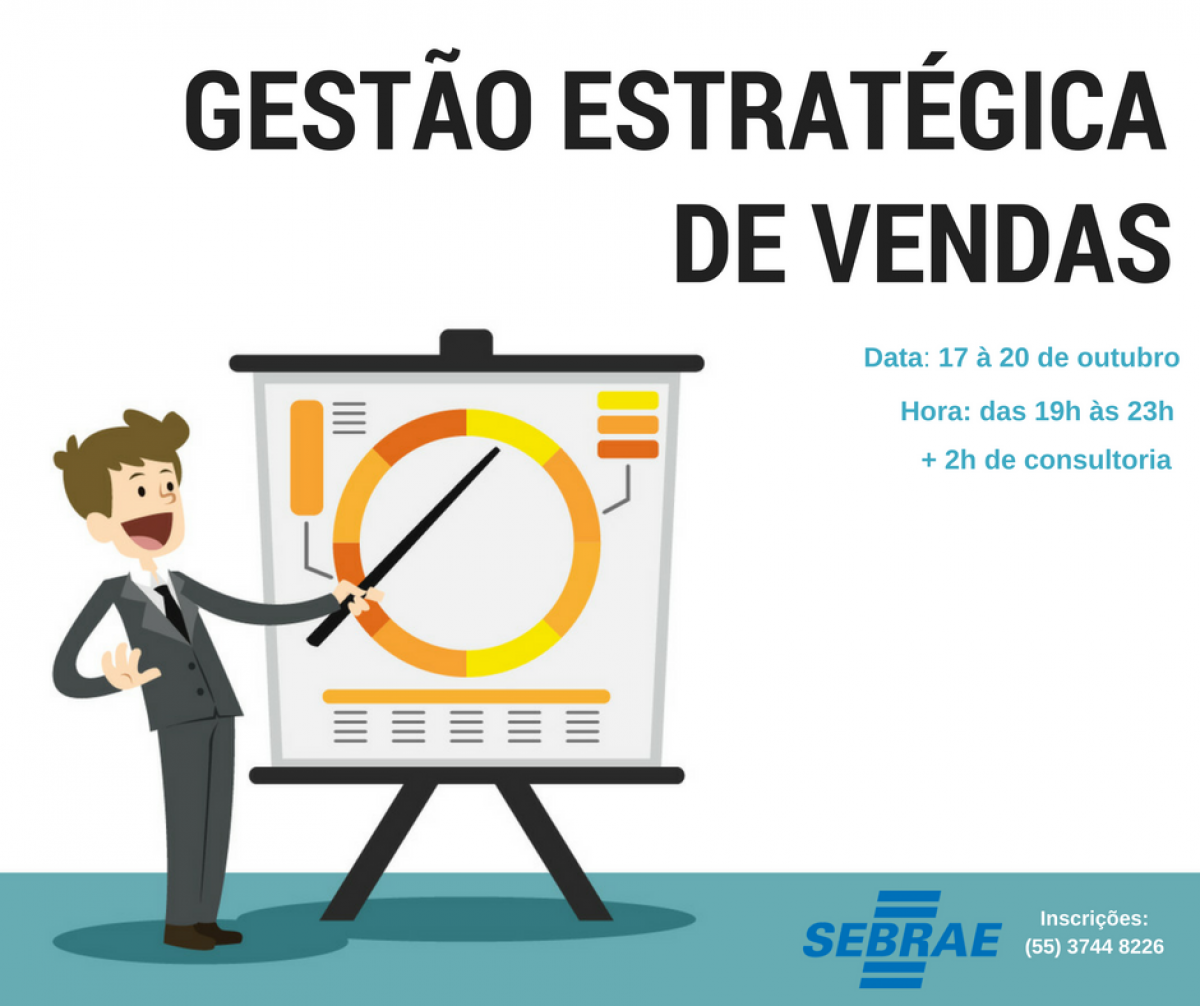 GESTÃO ESTRATÉGICA DE VENDAS

Data: 17 à 20 de outubro

Hora: das 19h às 23h

+ 2h de consultoria

SEBRAE

Inscrições:
(55) 3744 8226